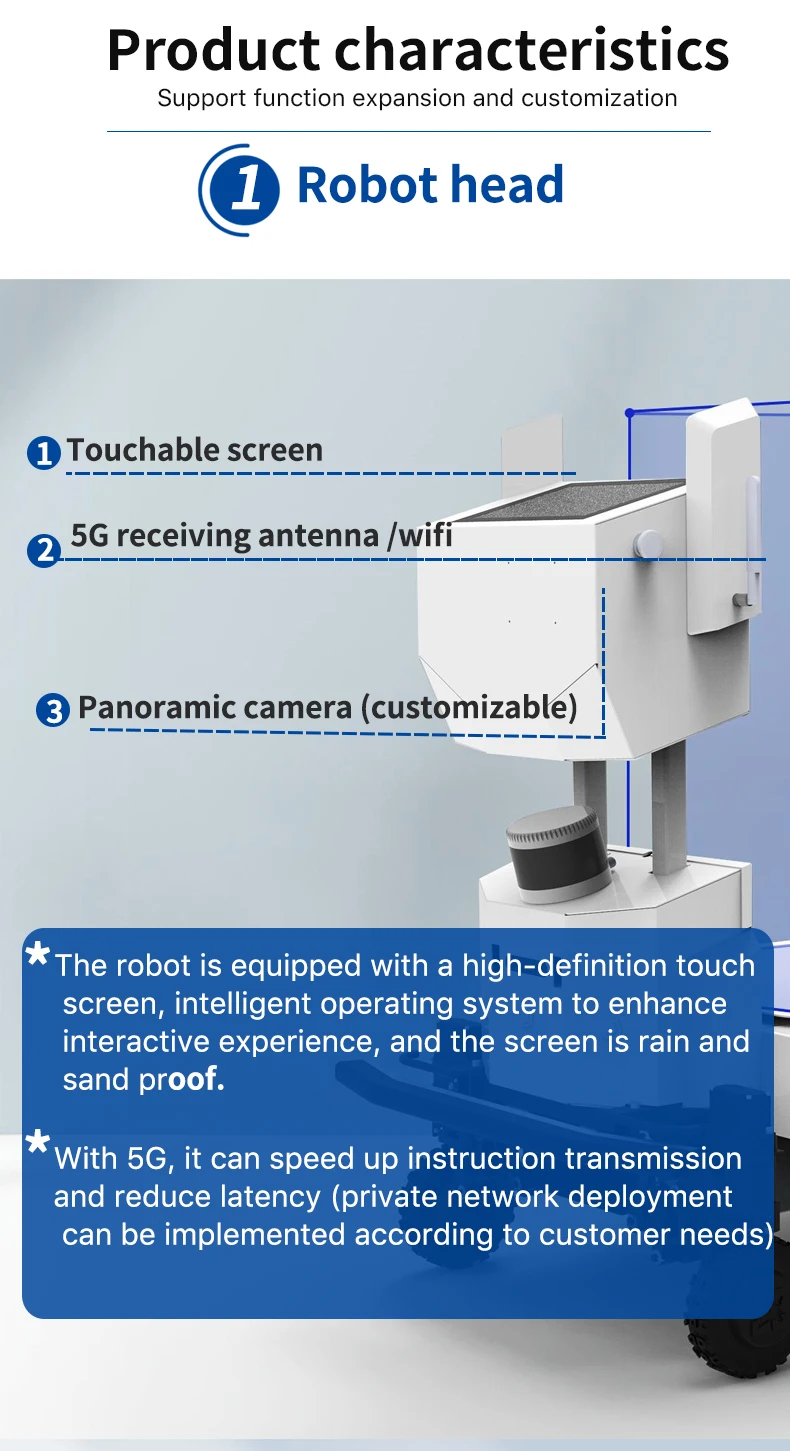 Product characteristics
Support function expansion and customization

1 Robot head

1 Touchable screen

2 5G receiving antenna /wifi

3 Panoramic camera (customizable)

*The robot is equipped with a high-definition touch screen, intelligent operating system to enhance interactive experience, and the screen is rain and sand proof.

*With 5G, it can speed up instruction transmission and reduce latency (private network deployment can be implemented according to customer needs)